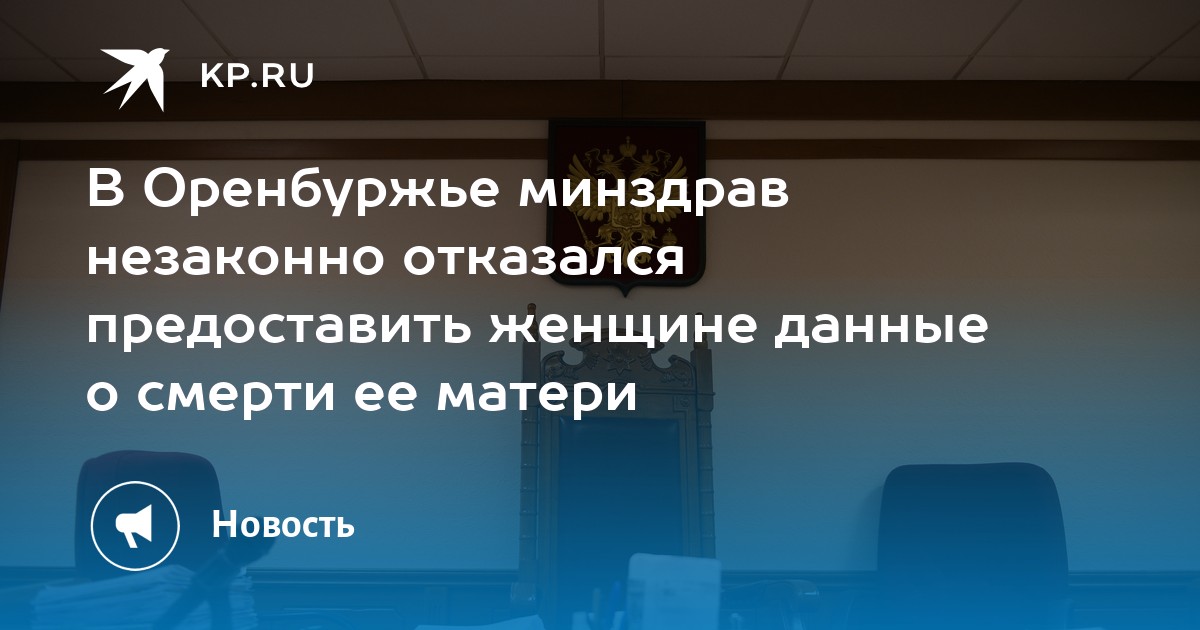 KP.RU

В Оренбуржье минздрав незаконно отказался предоставить женщине данные о смерти ее матери

Новость